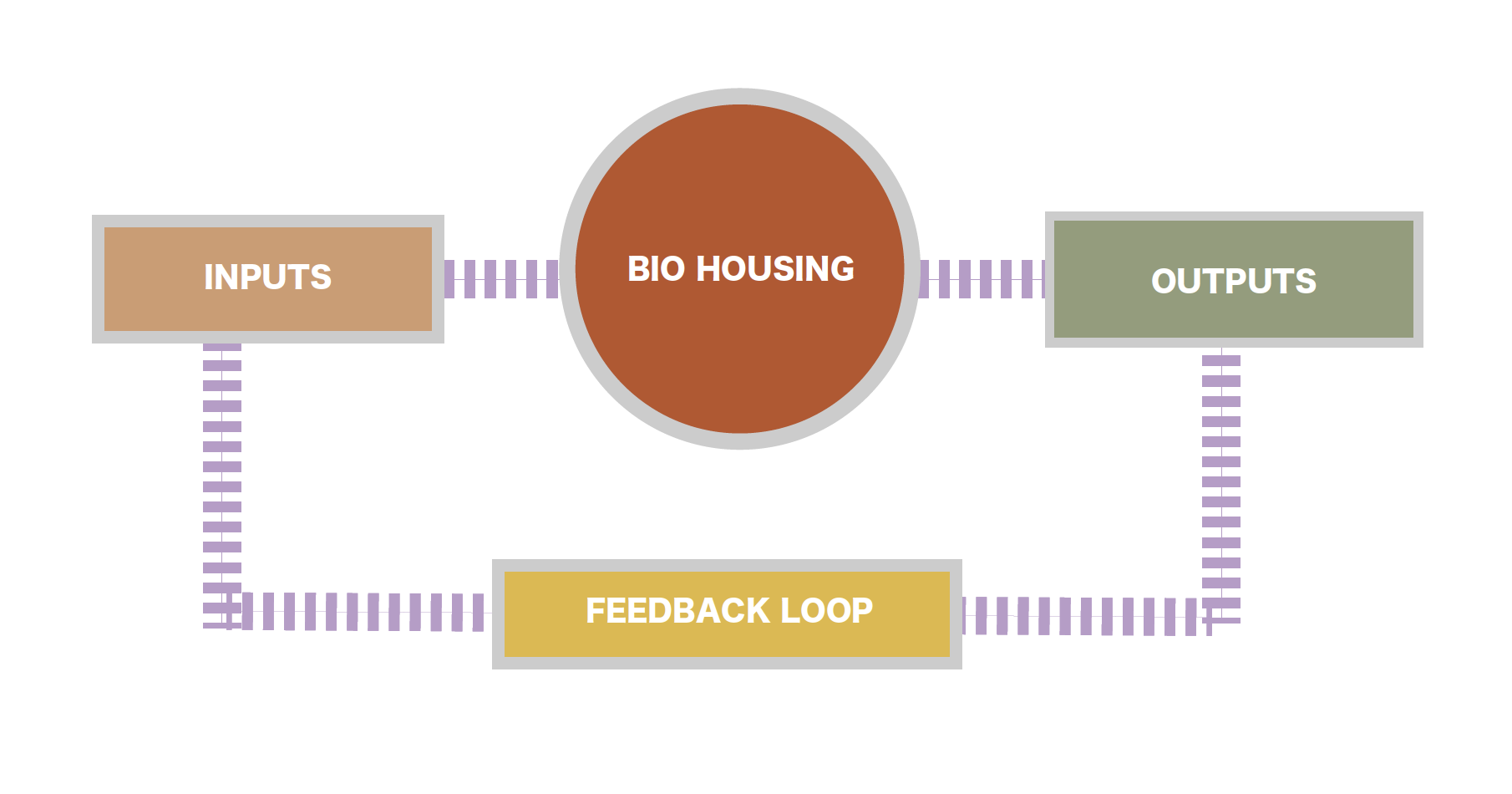 INPUTS

BIO HOUSING

OUTPUTS

FEEDBACK LOOP